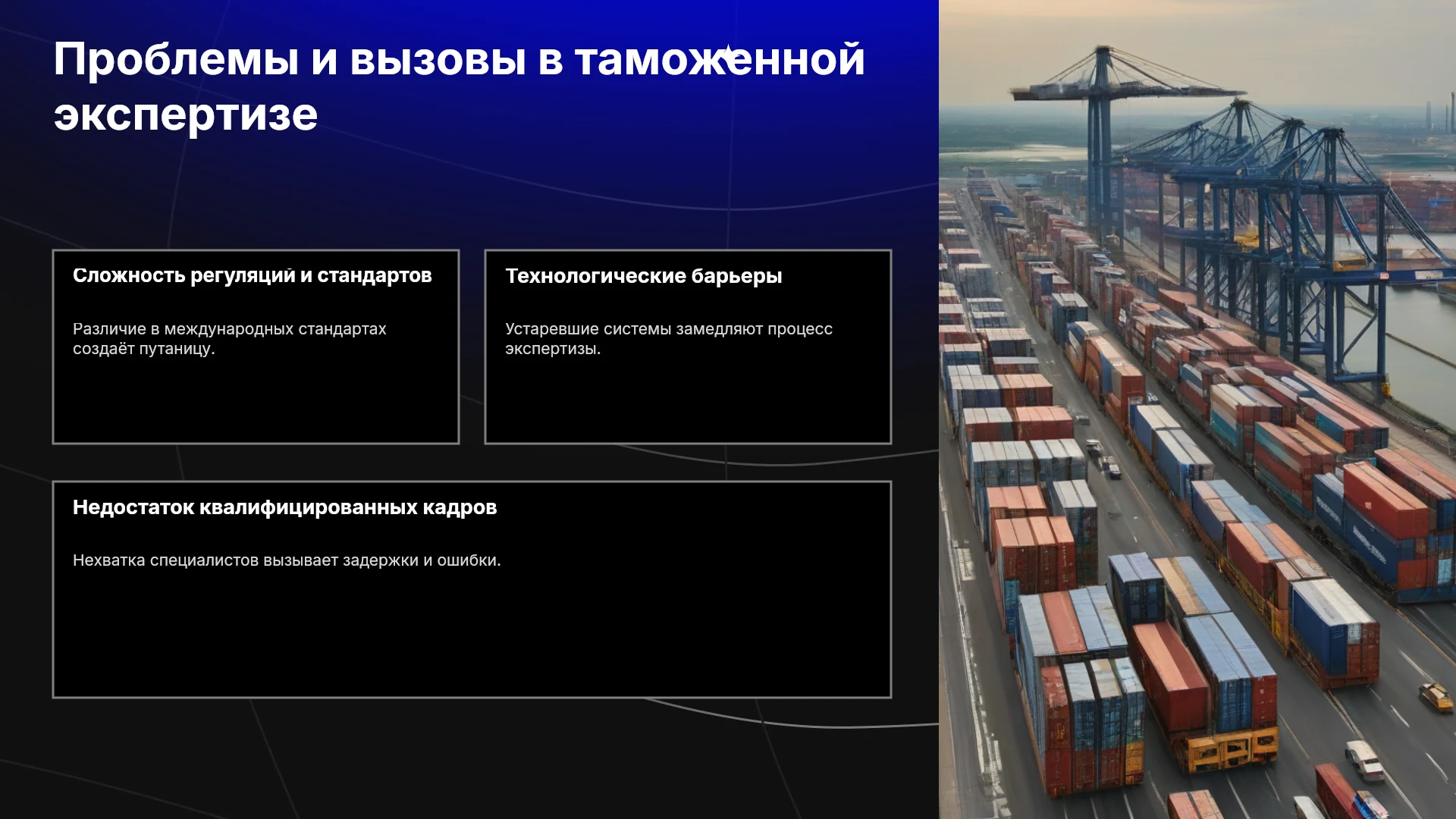 Проблемы и вызовы в таможенной экспертизе

Сложность регуляций и стандартов

Различие в международных стандартах создаёт путаницу.

Технологические барьеры

Устаревшие системы замедляют процесс экспертизы.

Недостаток квалифицированных кадров

Нехватка специалистов вызывает задержки и ошибки.